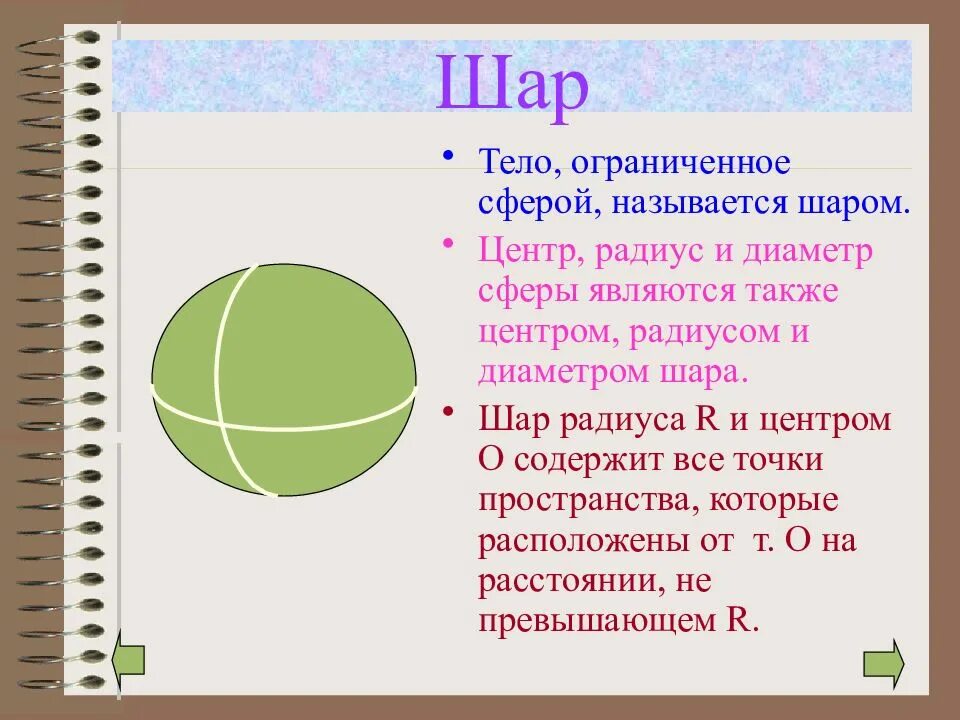 Шар

• Тело, ограниченное сферой, называется шаром.

• Центр, радиус и диаметр сферы являются также центром, радиусом и диаметром шара.

• Шар радиуса R и центром О содержит все точки пространства, которые расположены от т. О на расстоянии, не превышающем R.